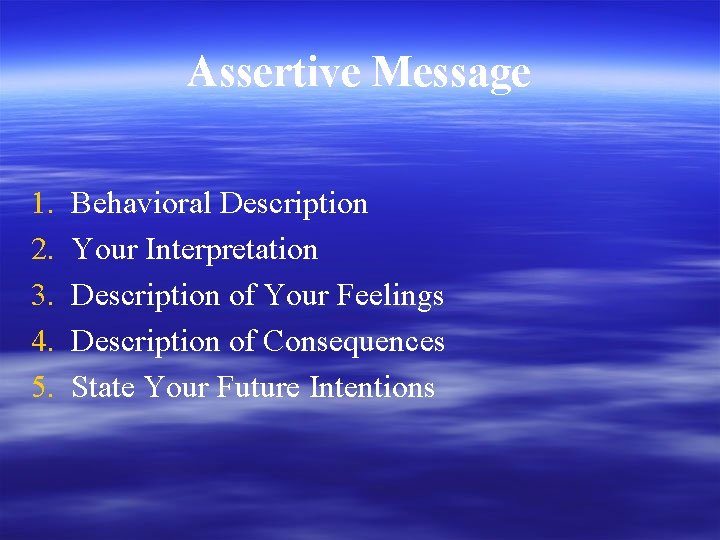 Assertive Message

1. Behavioral Description
2. Your Interpretation
3. Description of Your Feelings
4. Description of Consequences
5. State Your Future Intentions